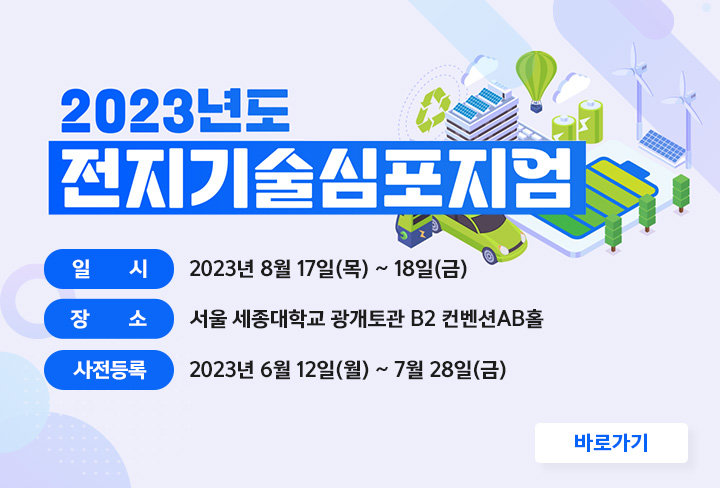 2023년도
전지기술심포지엄

일 시 2023년 8월 17일(목) ~ 18일(금)

장 소 서울 세종대학교 광개토관 B2 컨벤션AB홀

사전등록 2023년 6월 12일(월) ~ 7월 28일(금)

바로가기